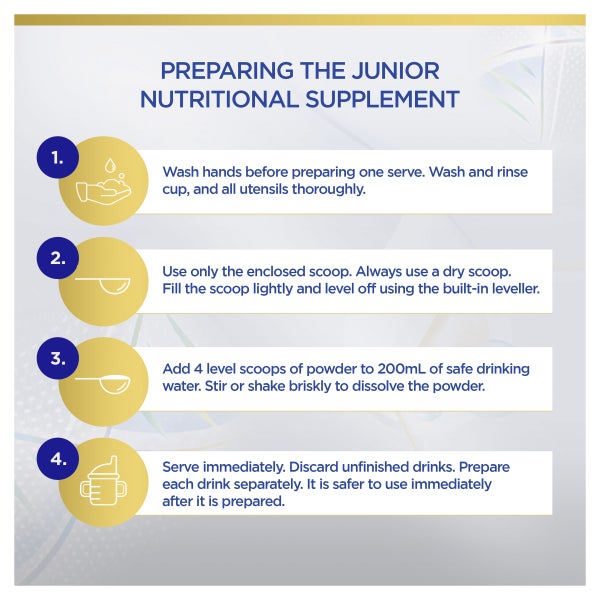 PREPARING THE JUNIOR NUTRITIONAL SUPPLEMENT

1.

Wash hands before preparing one serve. Wash and rinse cup, and all utensils thoroughly.

2.

Use only the enclosed scoop. Always use a dry scoop. Fill the scoop lightly and level off using the built-in leveller.

3.

Add 4 level scoops of powder to 200mL of safe drinking water. Stir or shake briskly to dissolve the powder.

4.

Serve immediately. Discard unfinished drinks. Prepare each drink separately. It is safer to use immediately after it is prepared.